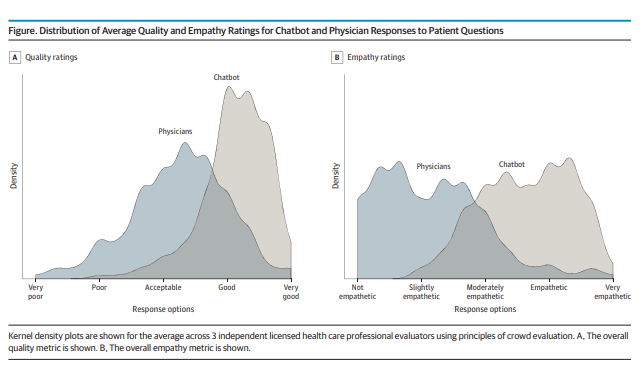 Figure. Distribution of Average Quality and Empathy Ratings for Chatbot and Physician Responses to Patient Questions

A Quality ratings

Chatbot

Physicians

Density

Very poor

Poor

Acceptable

Good

Very good

Response options

B Empathy ratings

Physicians

Chatbot

Density

Not empathetic

Slightly empathetic

Moderately empathetic

Empathetic

Very empathetic

Response options

Kernel density plots are shown for the average across 3 independent licensed health care professional evaluators using principles of crowd evaluation. A, The overall quality metric is shown. B, The overall empathy metric is shown.